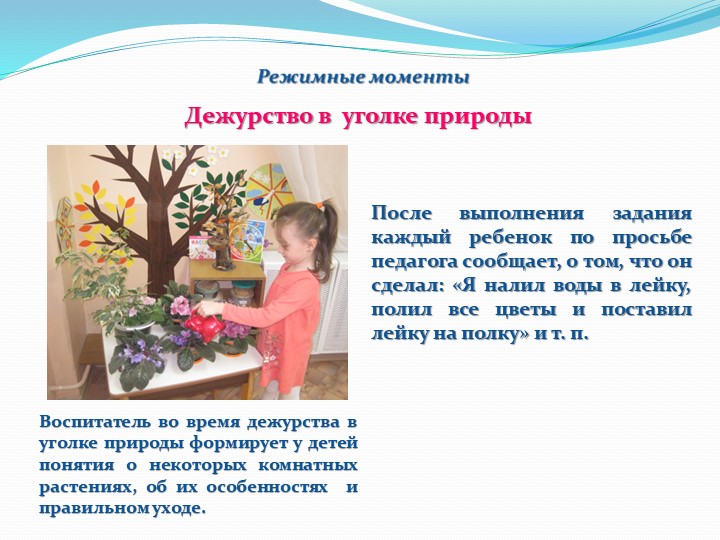 Режимные моменты

Дежурство в уголке природы

После выполнения задания каждый ребенок по просьбе педагога сообщает, о том, что он сделал: «Я налил воды в лейку, полил все цветы и поставил лейку на полку» и т. п.

Воспитатель во время дежурства в уголке природы формирует у детей понятия о некоторых комнатных растениях, об их особенностях и правильном уходе.